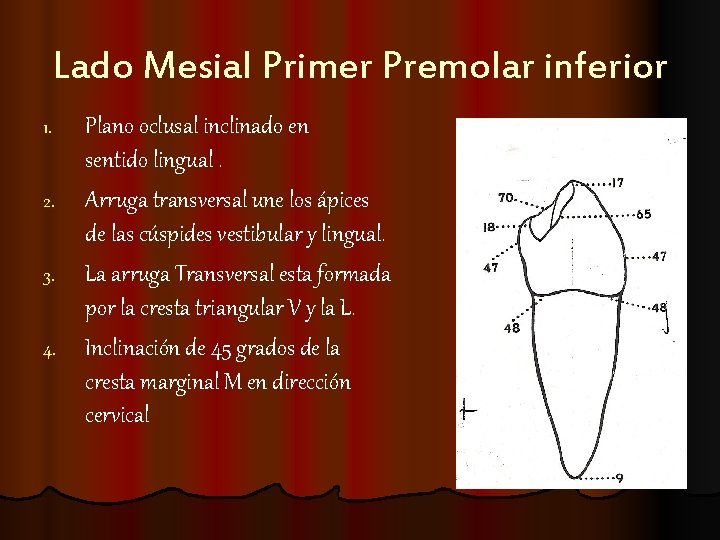 Lado Mesial Primer Premolar inferior

1. Plano oclusal inclinado en sentido lingual .
2. Arruga transversal une los ápices de las cúspides vestibular y lingual.
3. La arruga Transversal esta formada por la cresta triangular V y la L.
4. Inclinación de 45 grados de la cresta marginal M en dirección cervical

17
70
65
18
47
47
48
48
9